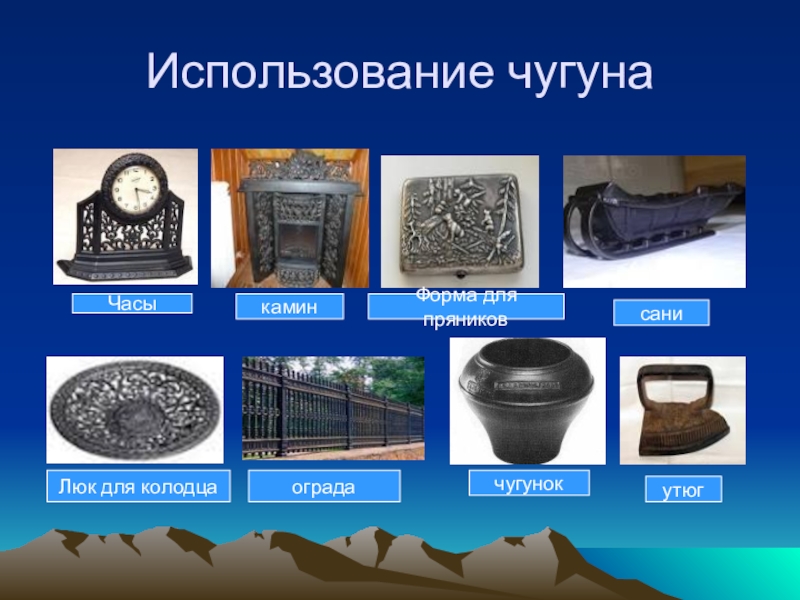 Использование чугуна

Часы

камин

Форма для пряников

сани

Люк для колодца

ограда

чугунок

утюг